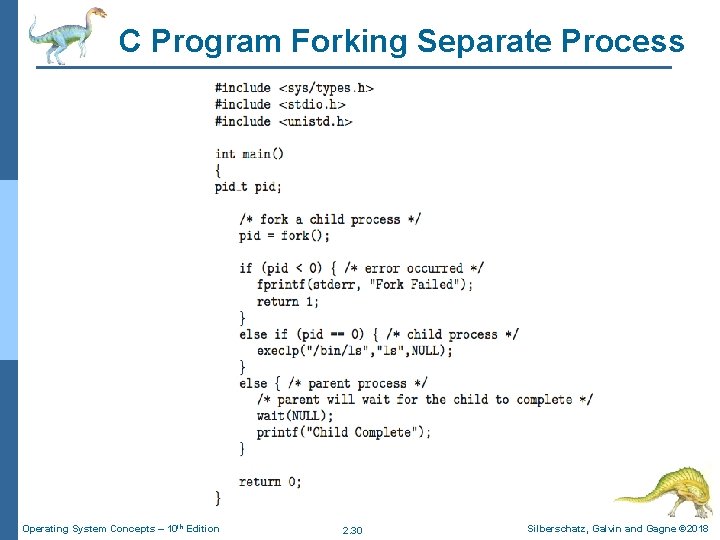 C Program Forking Separate Process

#include <sys/types.h>
#include <stdio.h>
#include <unistd.h>

int main()
{
pid_t pid;

/* fork a child process */
pid = fork();

if (pid < 0) { /* error occurred */
fprintf(stderr, "Fork Failed");
return 1;
}
else if (pid == 0) { /* child process */
execlp("/bin/ls","ls",NULL);
}
else { /* parent process */
/* parent will wait for the child to complete */
wait(NULL);
printf("Child Complete");
}

return 0;
}

Operating System Concepts – 10$^{th}$ Edition

2.30

Silberschatz, Galvin and Gagne ©2018